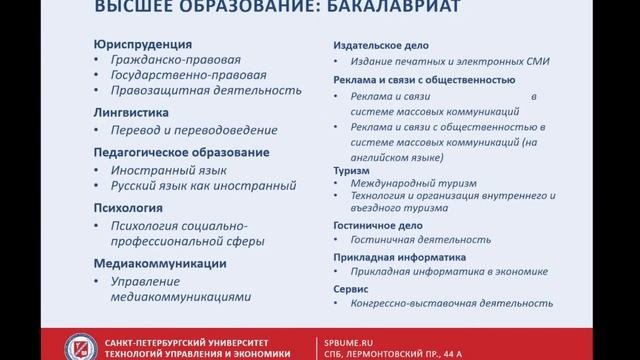 ВЫСШЕЕ ОБРАЗОВАНИЕ: БАКАЛАВРИАТ

Юриспруденция
• Гражданско-правовая
• Государственно-правовая
• Правозащитная деятельность

Лингвистика
• Перевод и переводоведение

Педагогическое образование
• Иностранный язык
• Русский язык как иностранный

Психология
• Психология социально-профессиональной сферы

Медиакоммуникации
• Управление медиакоммуникациями

Издательское дело
• Издание печатных и электронных СМИ

Реклама и связи с общественностью
• Реклама и связи в системе массовых коммуникаций
• Реклама и связи с общественностью в системе массовых коммуникаций (на английском языке)

Туризм
• Международный туризм
• Технология и организация внутреннего и въездного туризма

Гостиничное дело
• Гостиничная деятельность

Прикладная информатика
• Прикладная информатика в экономике

Сервис
• Конгрессно-выставочная деятельность

САНКТ-ПЕТЕРБУРГСКИЙ УНИВЕРСИТЕТ ТЕХНОЛОГИЙ УПРАВЛЕНИЯ И ЭКОНОМИКИ

SPBUME.RU
СПБ, ЛЕРМОНТОВСКИЙ ПР., 44 А